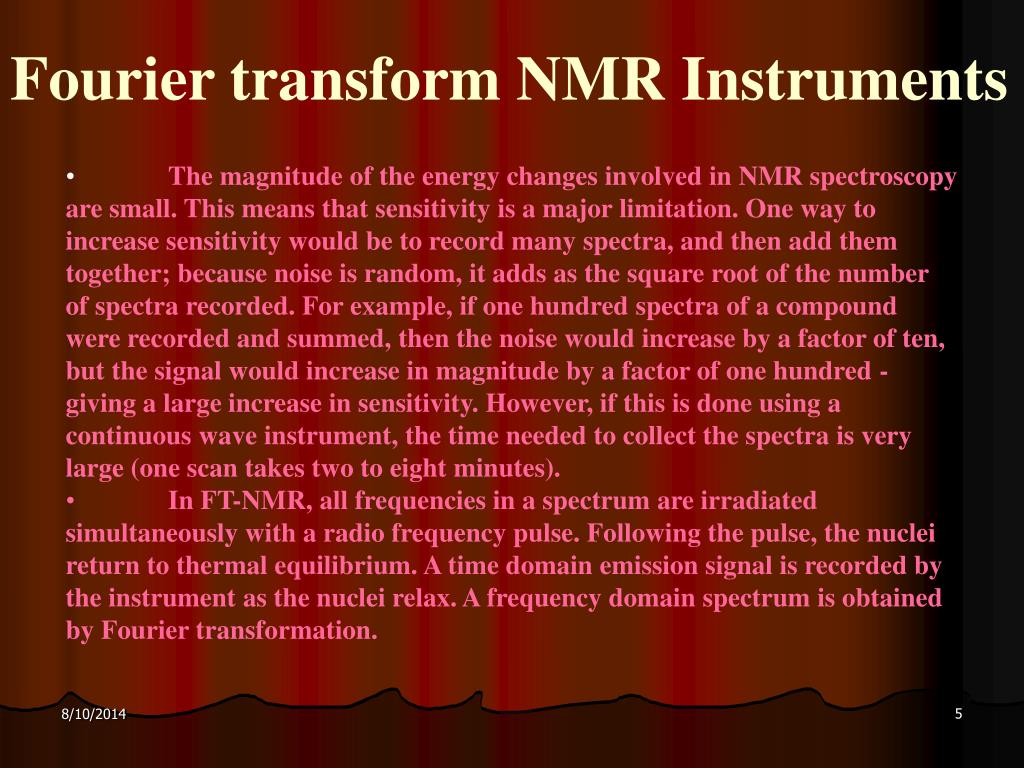 Fourier transform NMR Instruments

• The magnitude of the energy changes involved in NMR spectroscopy are small. This means that sensitivity is a major limitation. One way to increase sensitivity would be to record many spectra, and then add them together; because noise is random, it adds as the square root of the number of spectra recorded. For example, if one hundred spectra of a compound were recorded and summed, then the noise would increase by a factor of ten, but the signal would increase in magnitude by a factor of one hundred - giving a large increase in sensitivity. However, if this is done using a continuous wave instrument, the time needed to collect the spectra is very large (one scan takes two to eight minutes).

• In FT-NMR, all frequencies in a spectrum are irradiated simultaneously with a radio frequency pulse. Following the pulse, the nuclei return to thermal equilibrium. A time domain emission signal is recorded by the instrument as the nuclei relax. A frequency domain spectrum is obtained by Fourier transformation.

8/10/2014

5